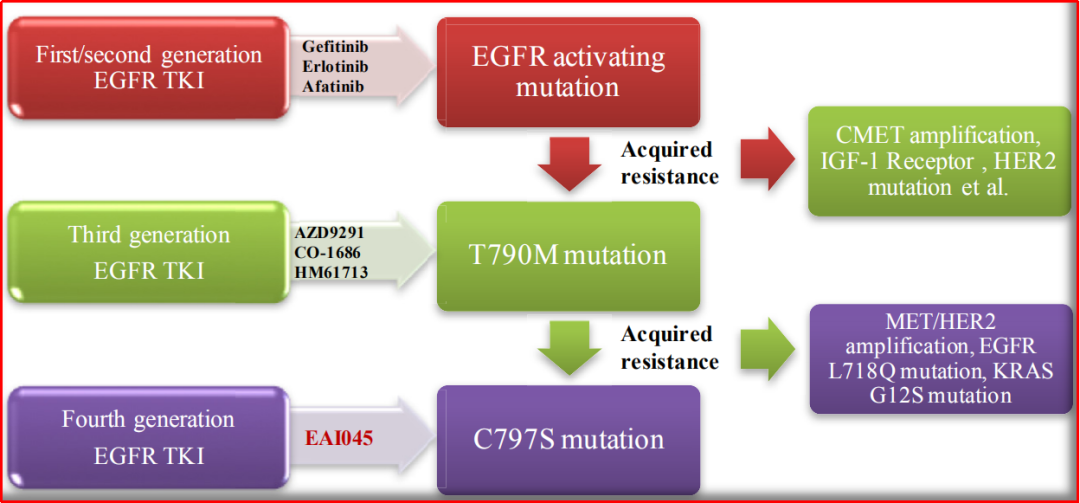 First/second generation EGFR TKI

Gefitinib
Erlotinib
Afatinib

EGFR activating mutation

Acquired resistance

CMET amplification, IGF-1 Receptor , HER2 mutation et al.

Third generation EGFR TKI

AZD9291
CO-1686
HM61713

T790M mutation

Acquired resistance

MET/HER2 amplification, EGFR L718Q mutation, KRAS G12S mutation

Fourth generation EGFR TKI

EAI045

C797S mutation